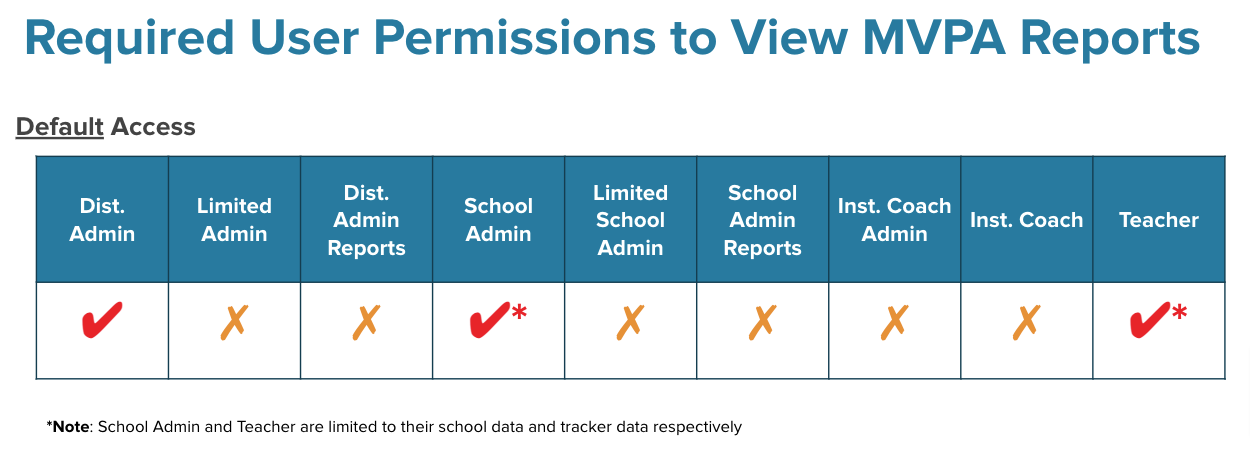 Required User Permissions to View MVPA Reports

Default Access

| Dist. Admin | Limited Admin | Dist. Admin Reports | School Admin | Limited School Admin | School Admin Reports | Inst. Coach Admin | Inst. Coach | Teacher |
|---|---|---|---|---|---|---|---|---|
| ✔ | ✗ | ✗ | ✔* | ✗ | ✗ | ✗ | ✗ | ✔* |

*Note: School Admin and Teacher are limited to their school data and tracker data respectively